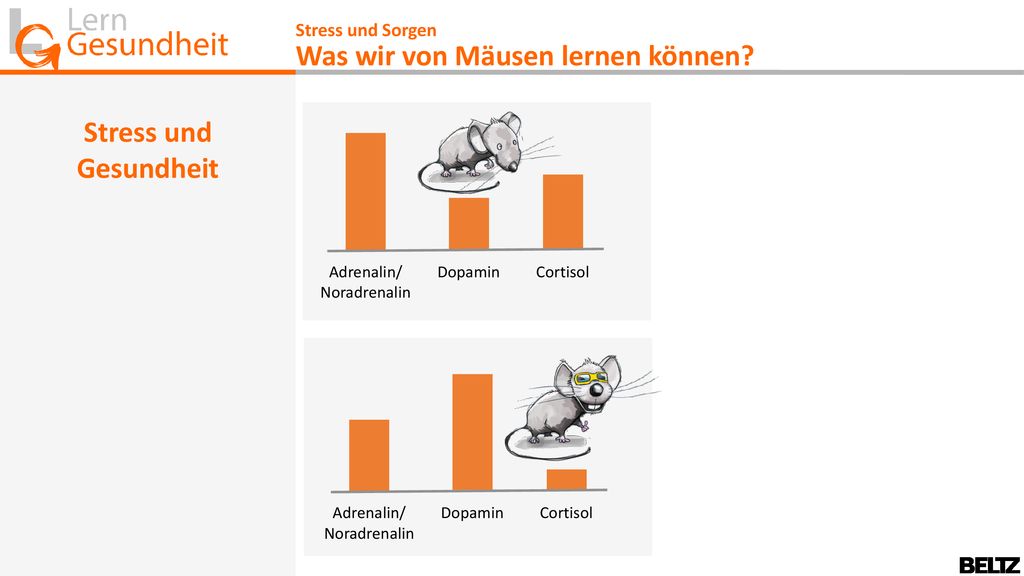 Lern
Gesundheit

Stress und Sorgen
Was wir von Mäusen lernen können?

Stress und Gesundheit

Adrenalin/ Noradrenalin
Dopamin
Cortisol

Adrenalin/ Noradrenalin
Dopamin
Cortisol

BELTZ